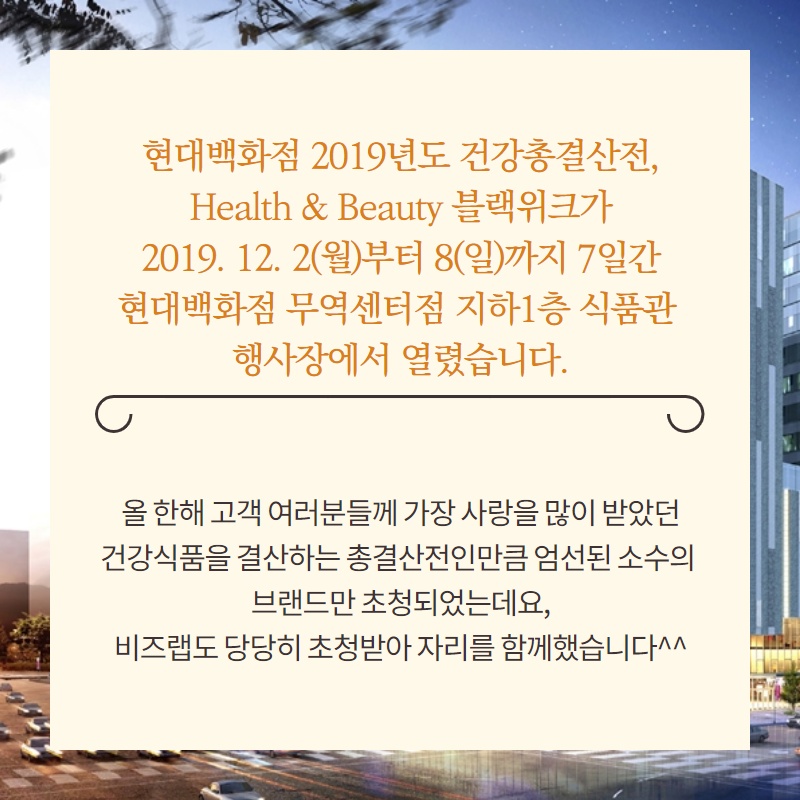 현대백화점 2019년도 건강총결산전,
Health & Beauty 블랙위크가
2019. 12. 2(월)부터 8(일)까지 7일간
현대백화점 무역센터점 지하1층 식품관
행사장에서 열렸습니다.

올 한해 고객 여러분들께 가장 사랑을 많이 받았던
건강식품을 결산하는 총결산전인만큼 엄선된 소수의
브랜드만 초청되었는데요,
비즈랩도 당당히 초청받아 자리를 함께했습니다^^